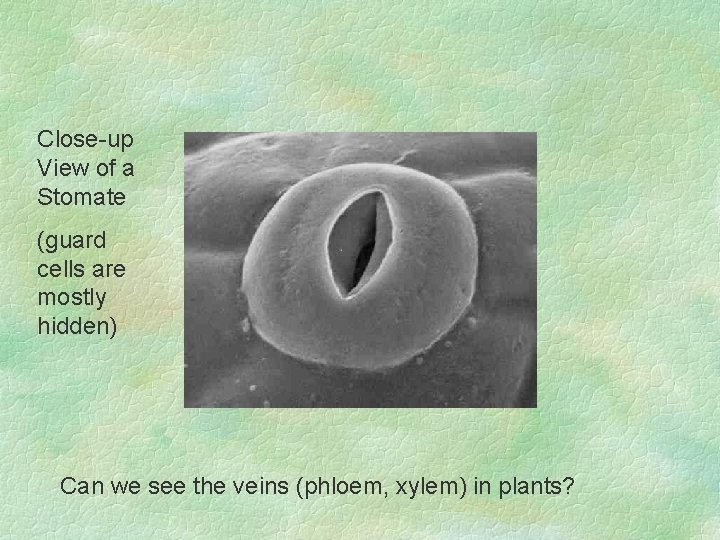 Close-up View of a Stomate

(guard cells are mostly hidden)

Can we see the veins (phloem, xylem) in plants?